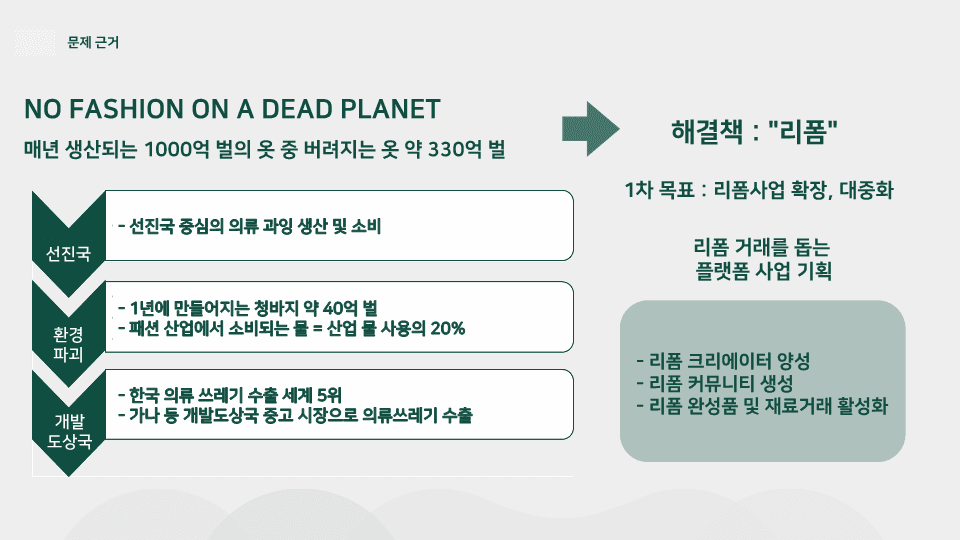 문제 근거

NO FASHION ON A DEAD PLANET

매년 생산되는 1000억 벌의 옷 중 버려지는 옷 약 330억 벌

선진국

- 선진국 중심의 의류 과잉 생산 및 소비

환경 파괴

- 1년에 만들어지는 청바지 약 40억 벌
- 패션 산업에서 소비되는 물 = 산업 물 사용의 20%

개발 도상국

- 한국 의류 쓰레기 수출 세계 5위
- 가나 등 개발도상국 중고 시장으로 의류쓰레기 수출

해결책 : "리폼"

1차 목표 : 리폼사업 확장, 대중화

리폼 거래를 돕는 플랫폼 사업 기획

- 리폼 크리에이터 양성
- 리폼 커뮤니티 생성
- 리폼 완성품 및 재료거래 활성화